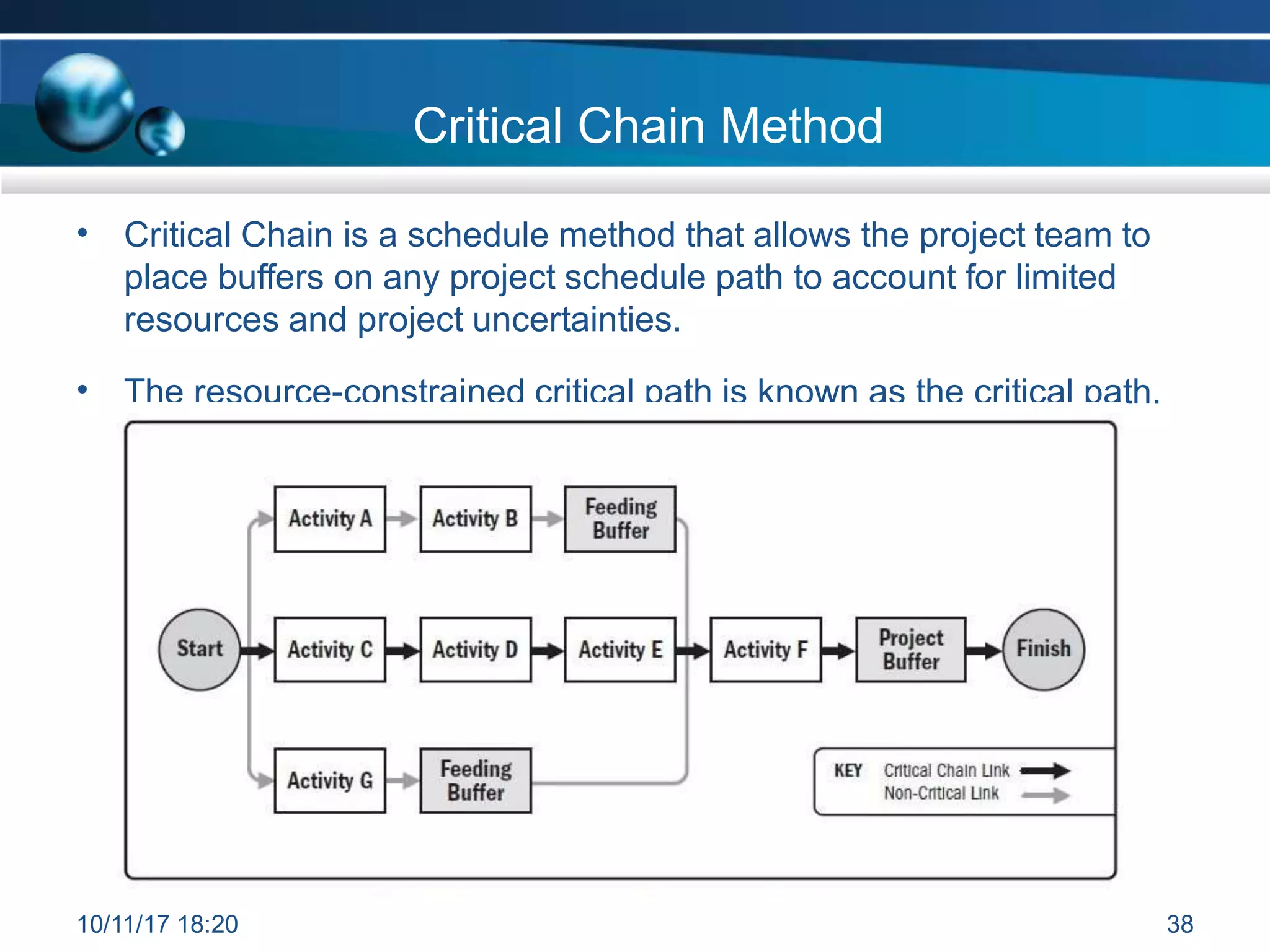 Critical Chain Method

• Critical Chain is a schedule method that allows the project team to place buffers on any project schedule path to account for limited resources and project uncertainties.

• The resource-constrained critical path is known as the critical path.

Activity A
Activity B
Feeding Buffer
Start
Activity C
Activity D
Activity E
Activity F
Project Buffer
Finish
Activity G
Feeding Buffer

KEY Critical Chain Link
Non-Critical Link

10/11/17 18:20

38